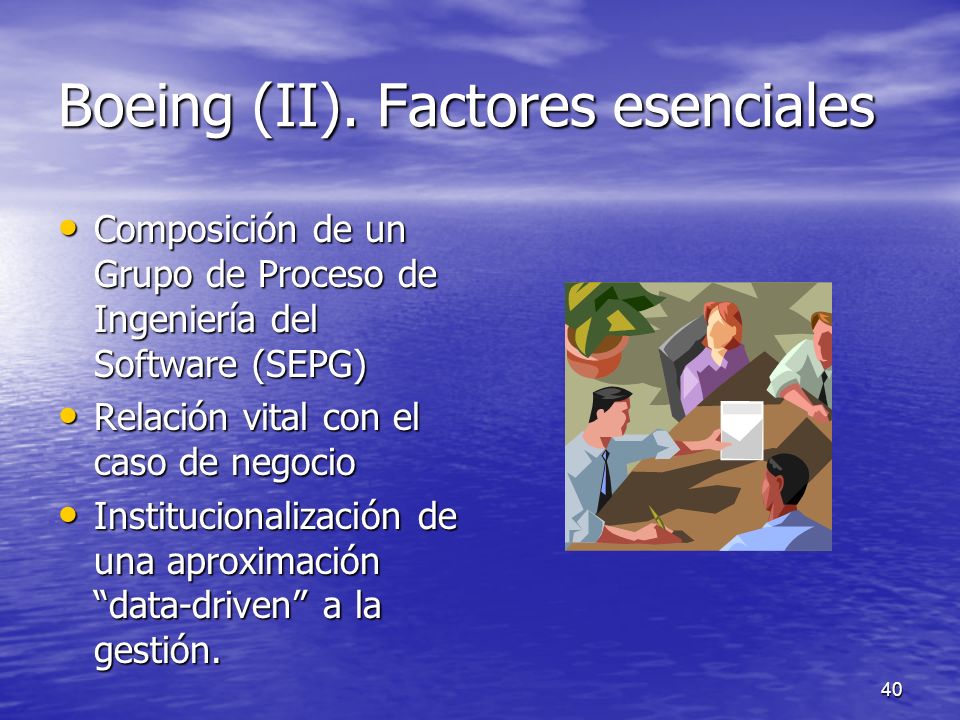 Boeing (II). Factores esenciales

• Composición de un Grupo de Proceso de Ingeniería del Software (SEPG)
• Relación vital con el caso de negocio
• Institucionalización de una aproximación “data-driven” a la gestión.

40